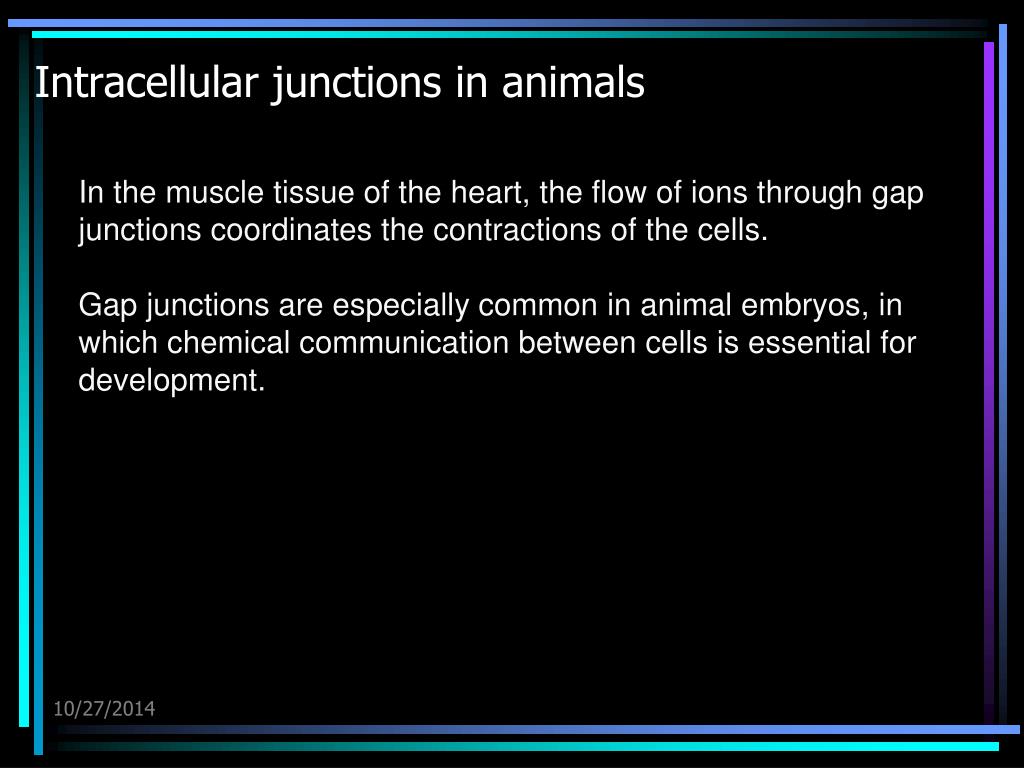 Intracellular junctions in animals

In the muscle tissue of the heart, the flow of ions through gap junctions coordinates the contractions of the cells.

Gap junctions are especially common in animal embryos, in which chemical communication between cells is essential for development.

10/27/2014